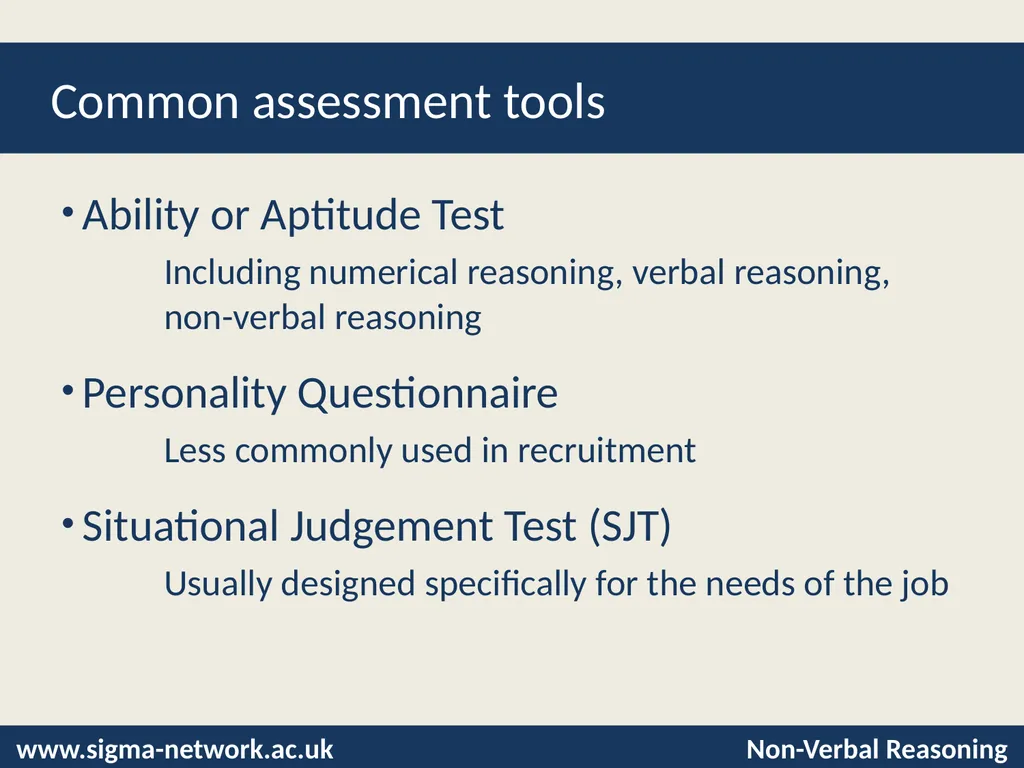 Common assessment tools

• Ability or Aptitude Test

Including numerical reasoning, verbal reasoning, non-verbal reasoning

• Personality Questionnaire

Less commonly used in recruitment

• Situational Judgement Test (SJT)

Usually designed specifically for the needs of the job

www.sigma-network.ac.uk

Non-Verbal Reasoning